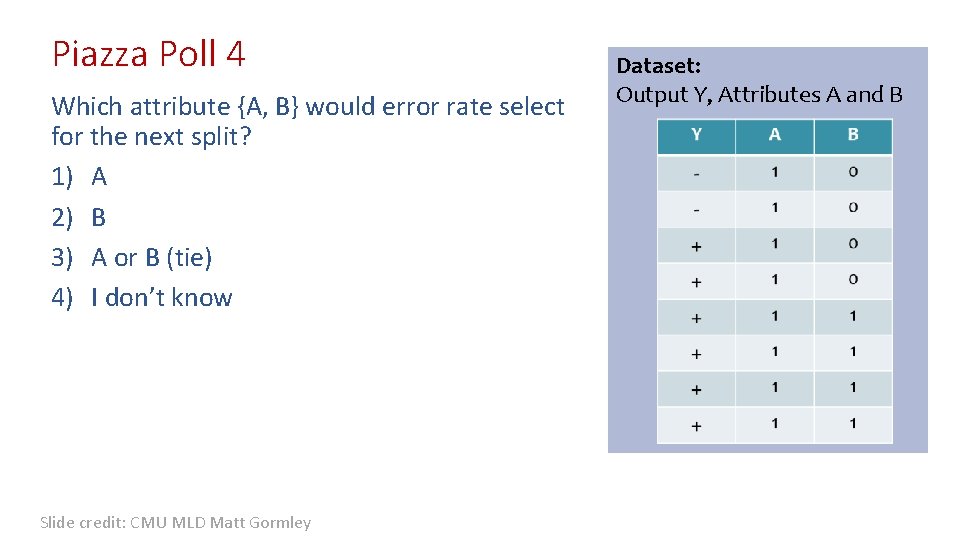 Piazza Poll 4

Which attribute {A, B} would error rate select for the next split?
1) A
2) B
3) A or B (tie)
4) I don't know

Dataset:
Output Y, Attributes A and B

| Y | A | B |
|---|---|---|
| - | 1 | 0 |
| - | 1 | 0 |
| + | 1 | 0 |
| + | 1 | 0 |
| + | 1 | 1 |
| + | 1 | 1 |
| + | 1 | 1 |
| + | 1 | 1 |

Slide credit: CMU MLD Matt Gormley